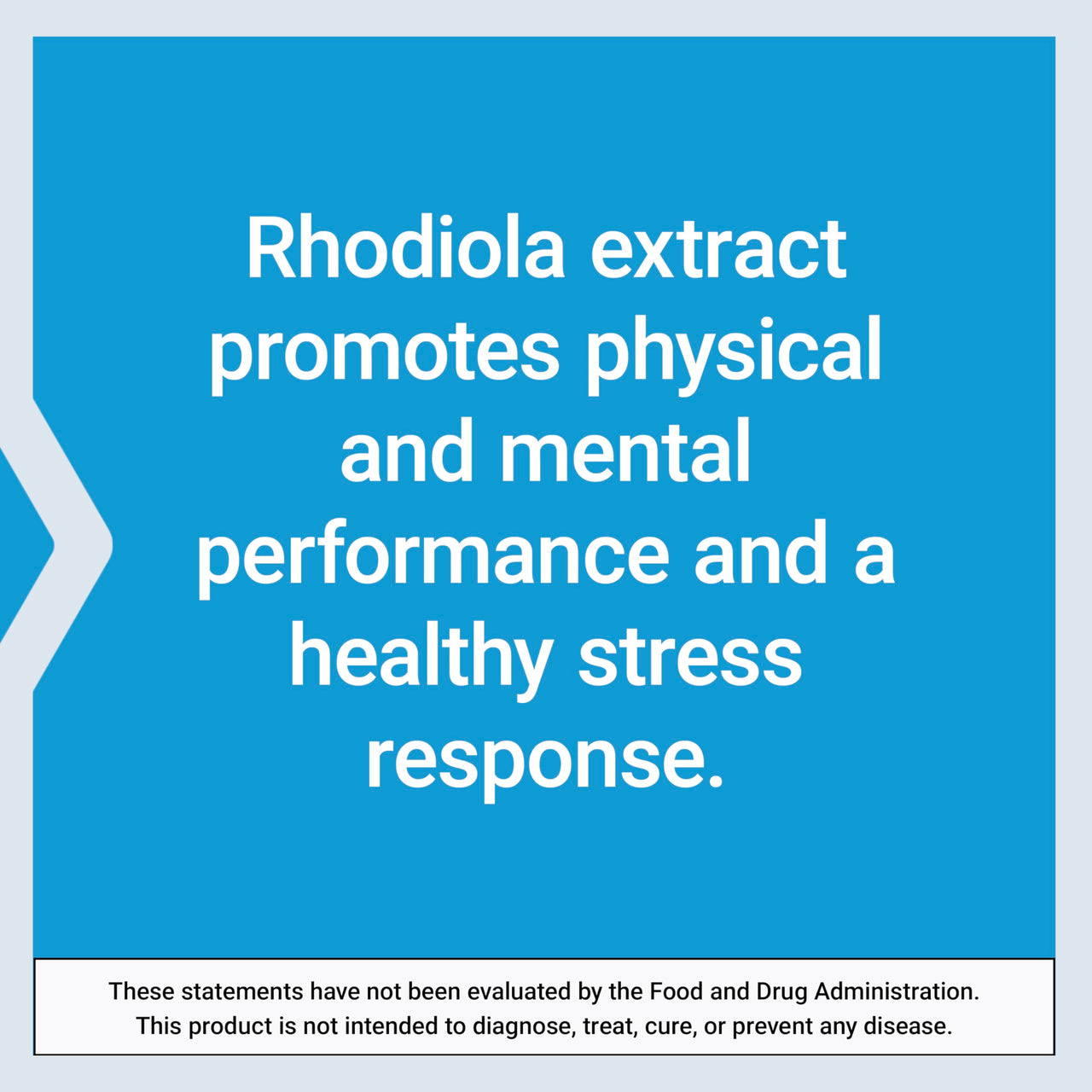 Rhodiola extract promotes physical and mental performance and a healthy stress response.

These statements have not been evaluated by the Food and Drug Administration. This product is not intended to diagnose, treat, cure, or prevent any disease.